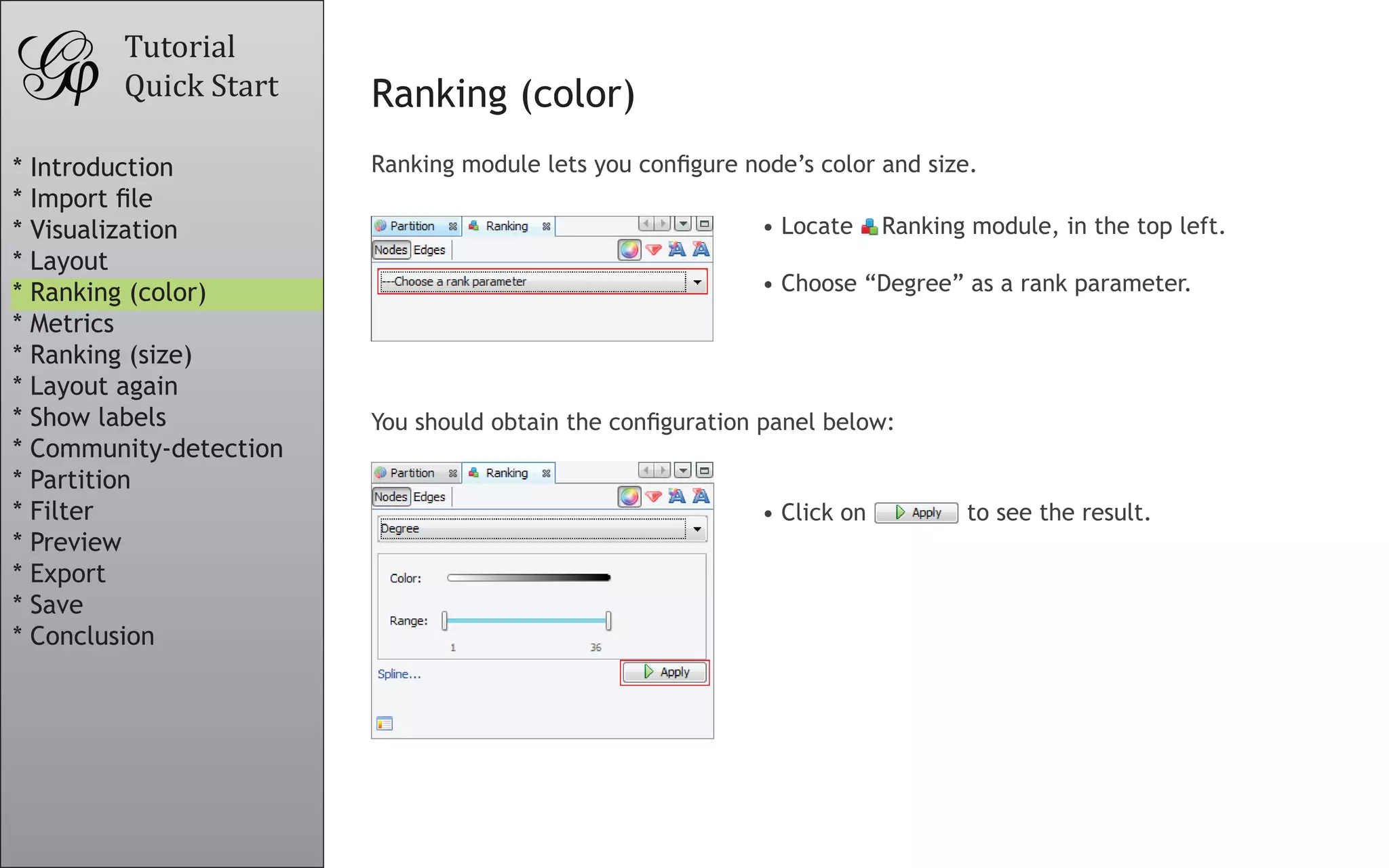 Tutorial
Quick Start

* Introduction
* Import file
* Visualization
* Layout
* Ranking (color)
* Metrics
* Ranking (size)
* Layout again
* Show labels
* Community-detection
* Partition
* Filter
* Preview
* Export
* Save
* Conclusion

Ranking (color)

Ranking module lets you configure node's color and size.

Partition Ranking
Nodes Edges
---Choose a rank parameter

• Locate Ranking module, in the top left.

• Choose "Degree" as a rank parameter.

You should obtain the configuration panel below:

Partition Ranking
Nodes Edges
Degree
Color:
Range:
1 36
Spline...
Apply

• Click on Apply to see the result.